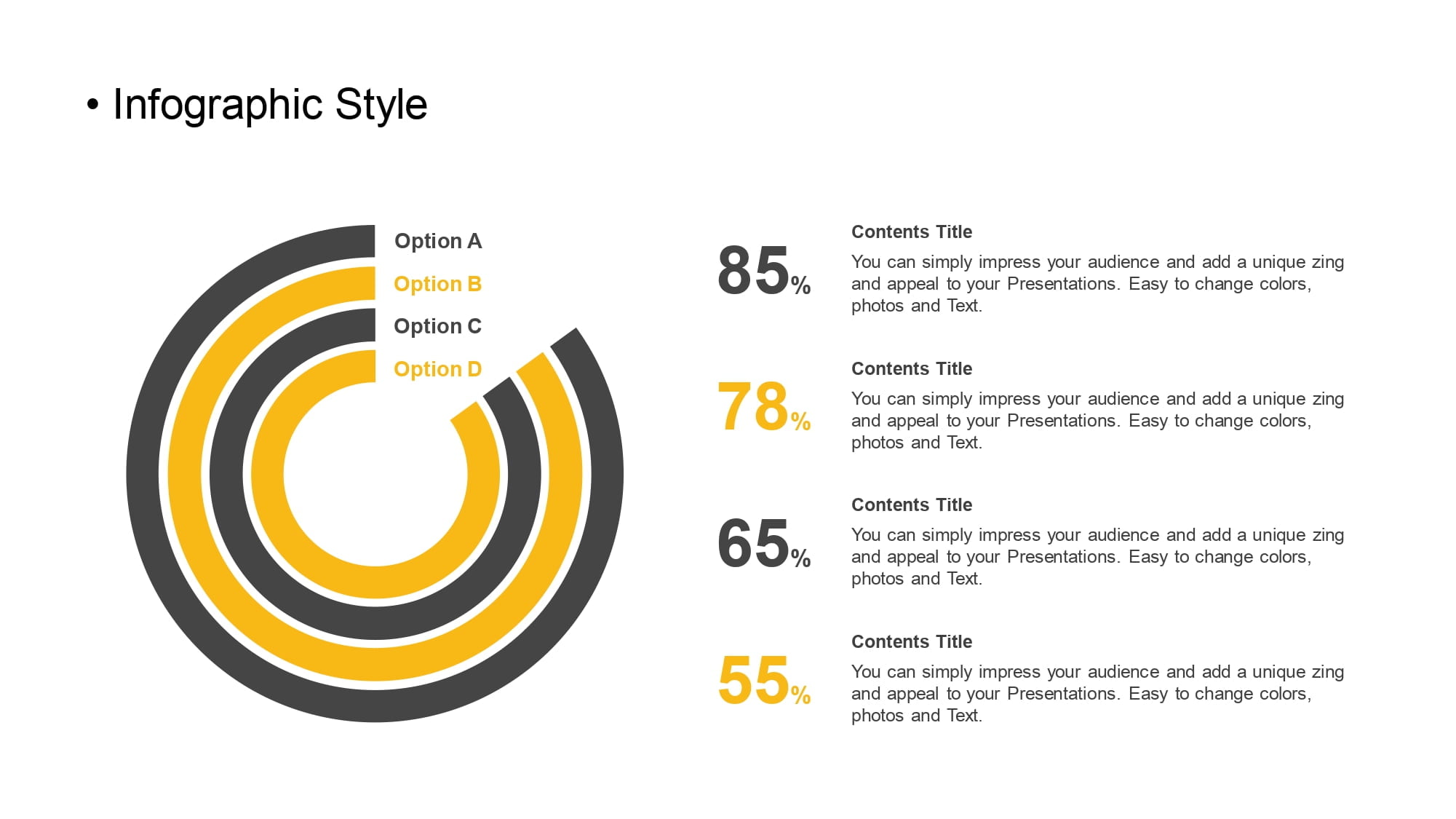 • Infographic Style

Option A
Option B
Option C
Option D

85%

Contents Title
You can simply impress your audience and add a unique zing and appeal to your Presentations. Easy to change colors, photos and Text.

78%

Contents Title
You can simply impress your audience and add a unique zing and appeal to your Presentations. Easy to change colors, photos and Text.

65%

Contents Title
You can simply impress your audience and add a unique zing and appeal to your Presentations. Easy to change colors, photos and Text.

55%

Contents Title
You can simply impress your audience and add a unique zing and appeal to your Presentations. Easy to change colors, photos and Text.